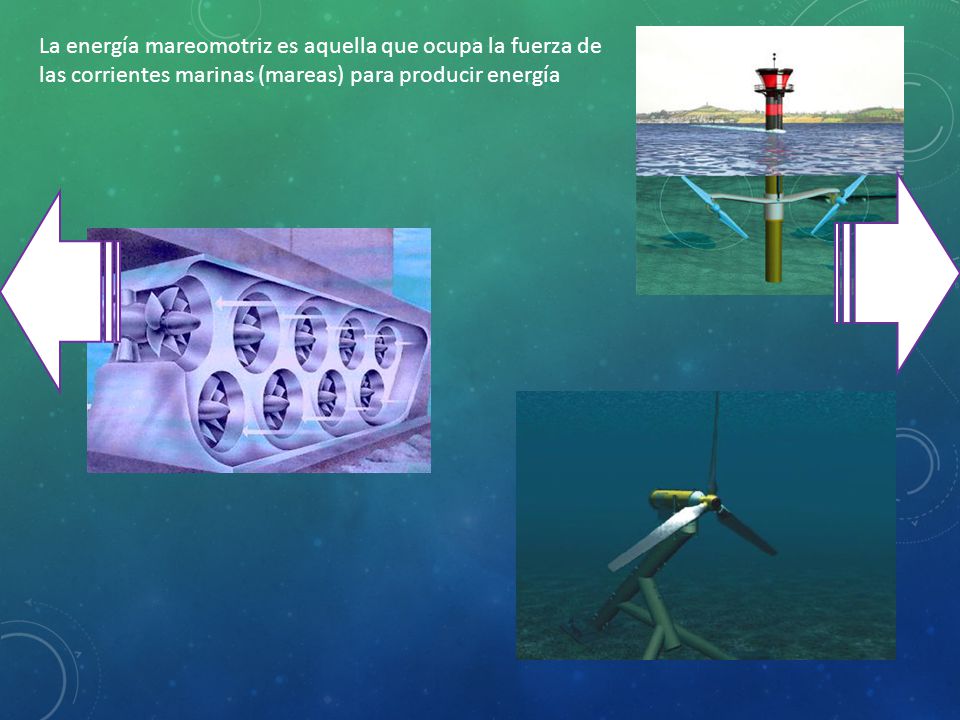 La energía mareomotriz es aquella que ocupa la fuerza de las corrientes marinas (mareas) para producir energía